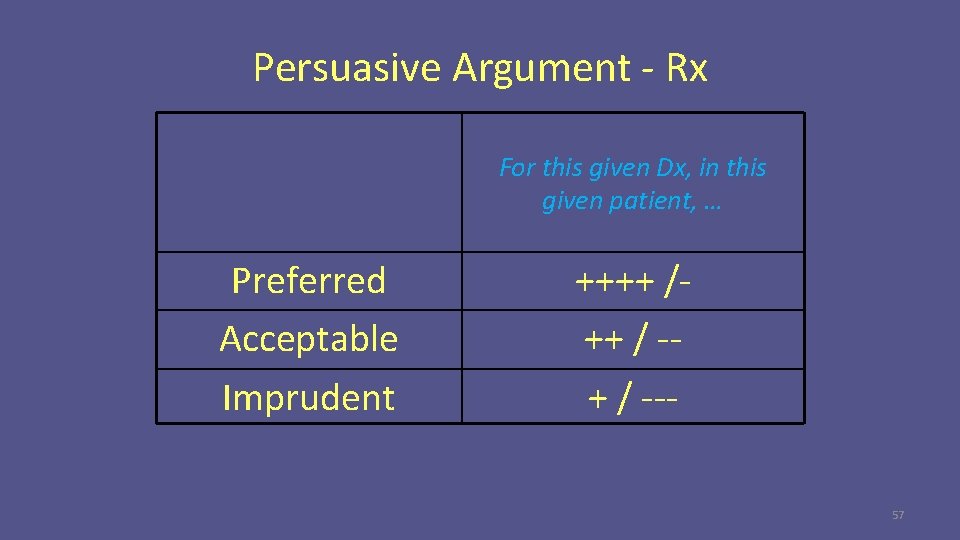 Persuasive Argument - Rx

| | For this given Dx, in this given patient, … |
|---|---|
| Preferred | ++++ /- |
| Acceptable | ++ / -- |
| Imprudent | + / --- |

57